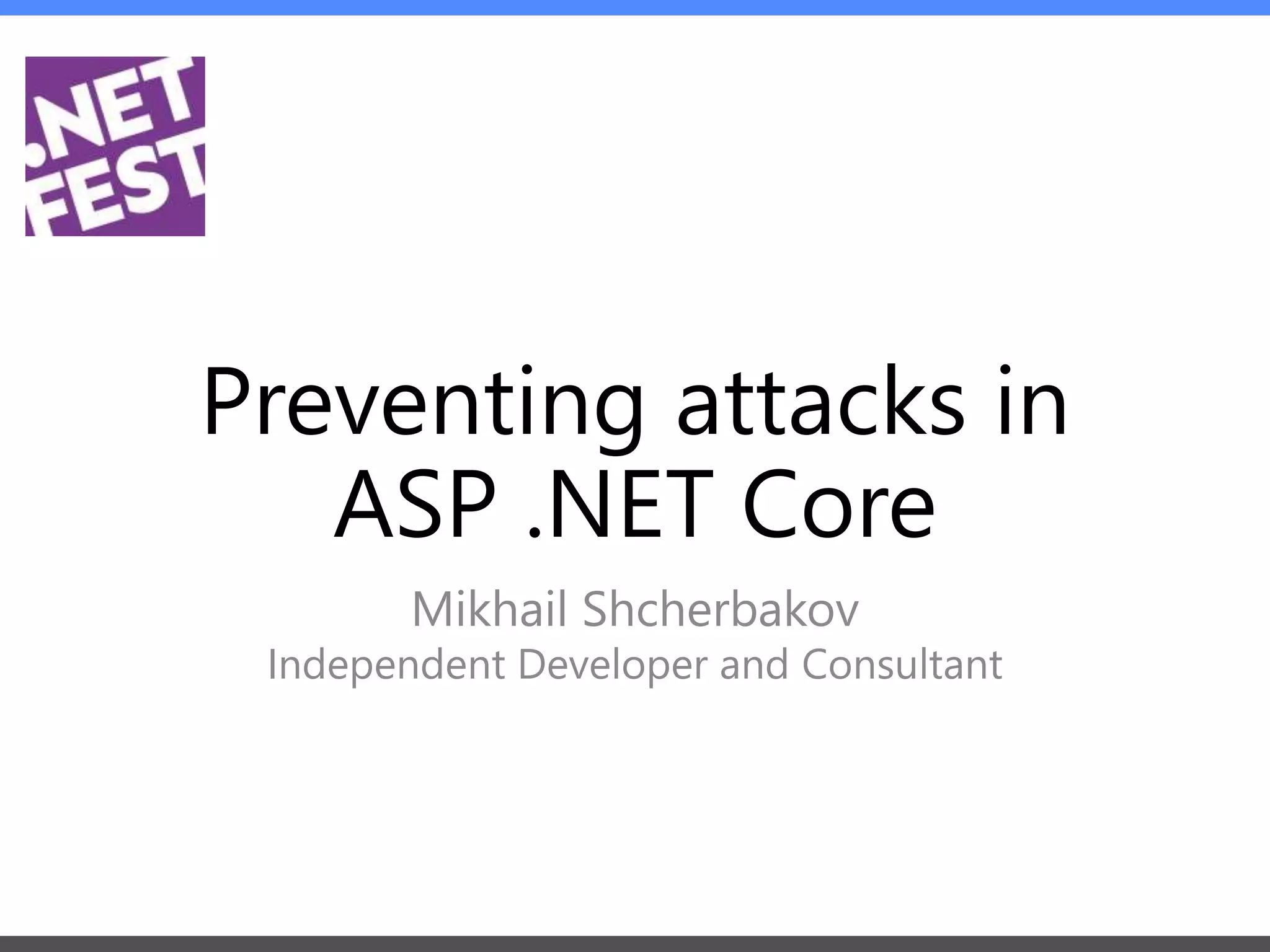 .NET FEST

Preventing attacks in ASP .NET Core

Mikhail Shcherbakov
Independent Developer and Consultant